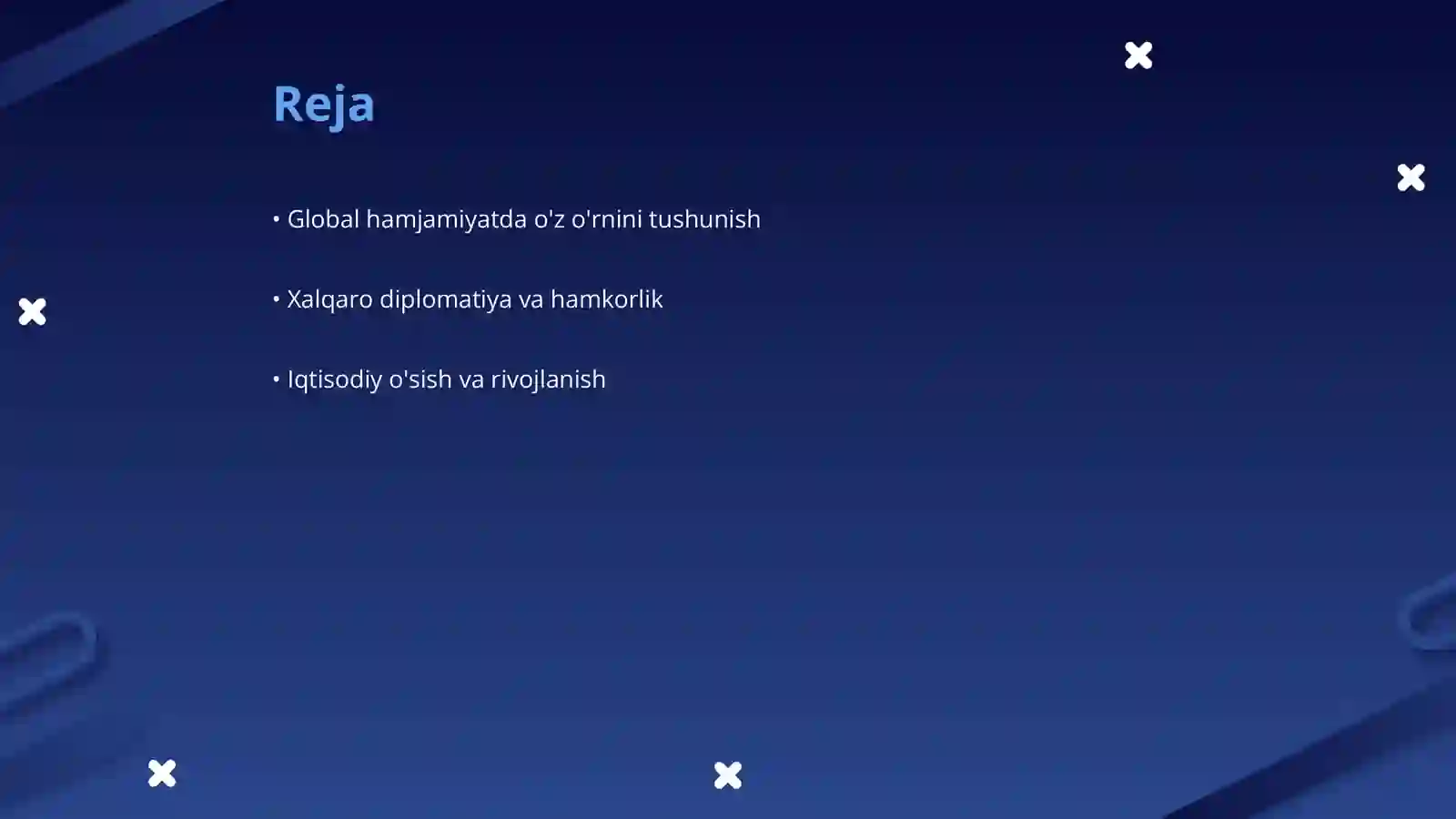 Reja

• Global hamjamiyatda o'z o'rnini tushunish

• Xalqaro diplomatiya va hamkorlik

• Iqtisodiy o'sish va rivojlanish